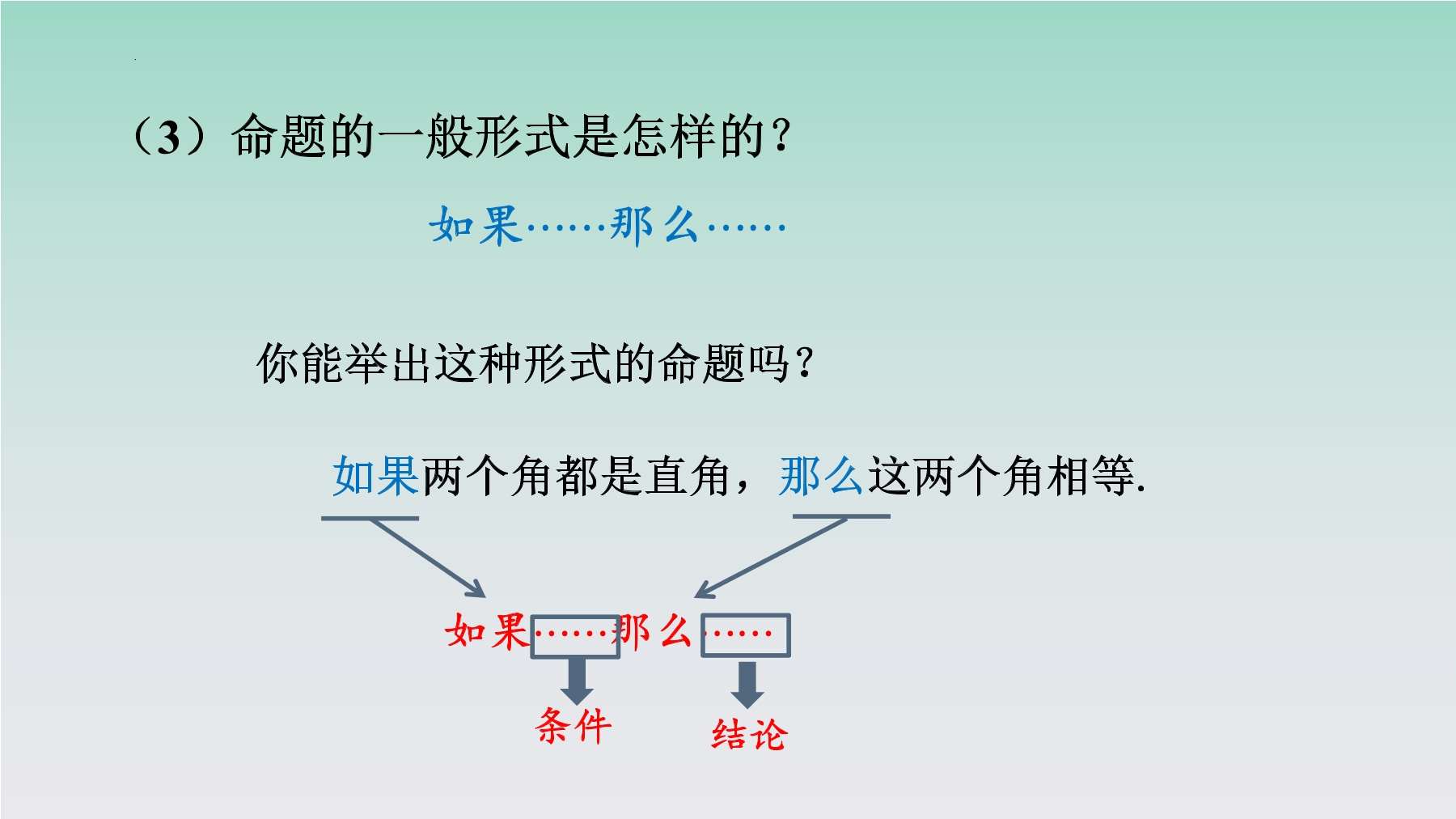 （3）命题的一般形式是怎样的？

如果……那么……

你能举出这种形式的命题吗？

如果两个角都是直角，那么这两个角相等.

如果……那么……

条件

结论